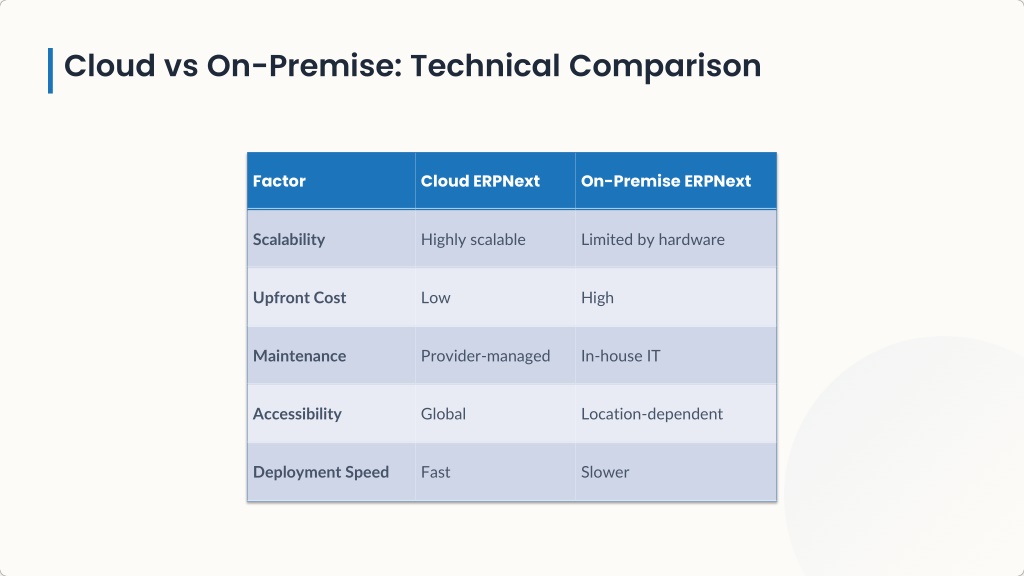 Cloud vs On-Premise: Technical Comparison

| Factor | Cloud ERPNext | On-Premise ERPNext |
|---|---|---|
| Scalability | Highly scalable | Limited by hardware |
| Upfront Cost | Low | High |
| Maintenance | Provider-managed | In-house IT |
| Accessibility | Global | Location-dependent |
| Deployment Speed | Fast | Slower |